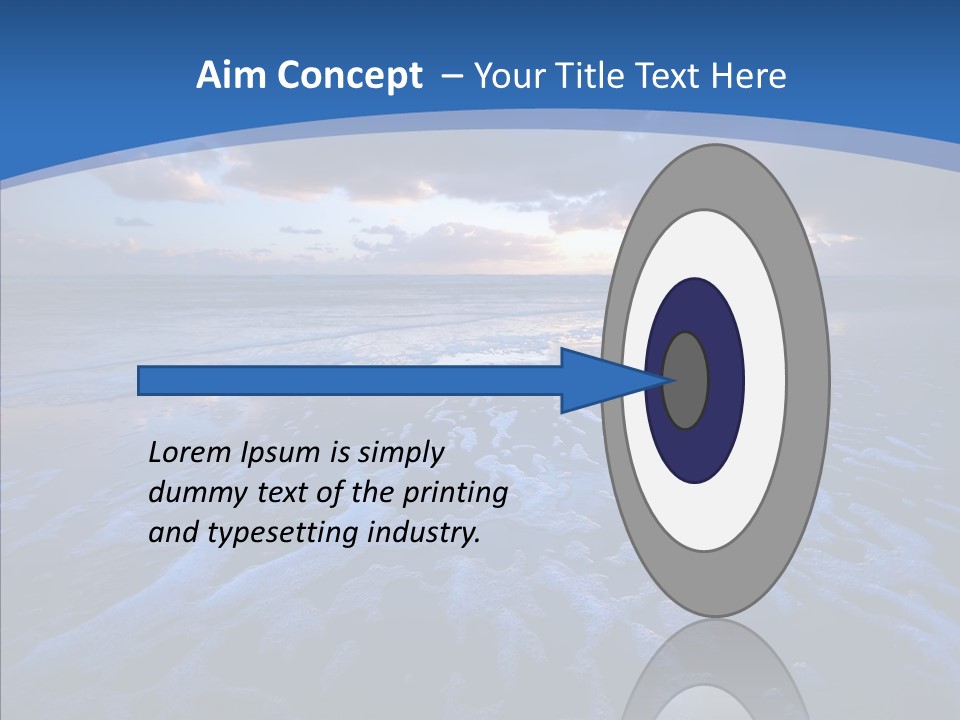 Aim Concept – Your Title Text Here

Lorem Ipsum is simply dummy text of the printing and typesetting industry.